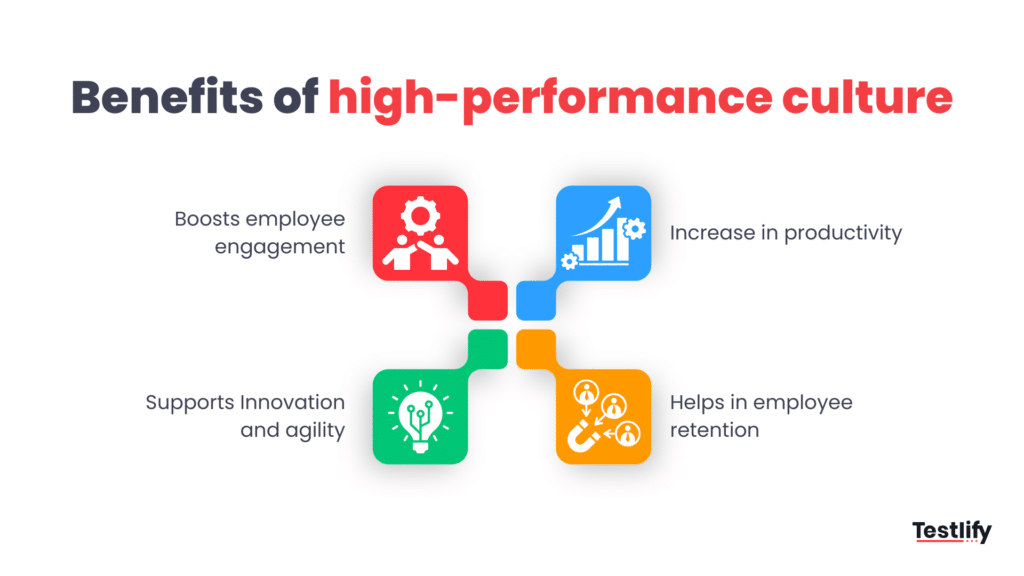 Benefits of high-performance culture

Boosts employee engagement

Increase in productivity

Supports Innovation and agility

Helps in employee retention

Testlify